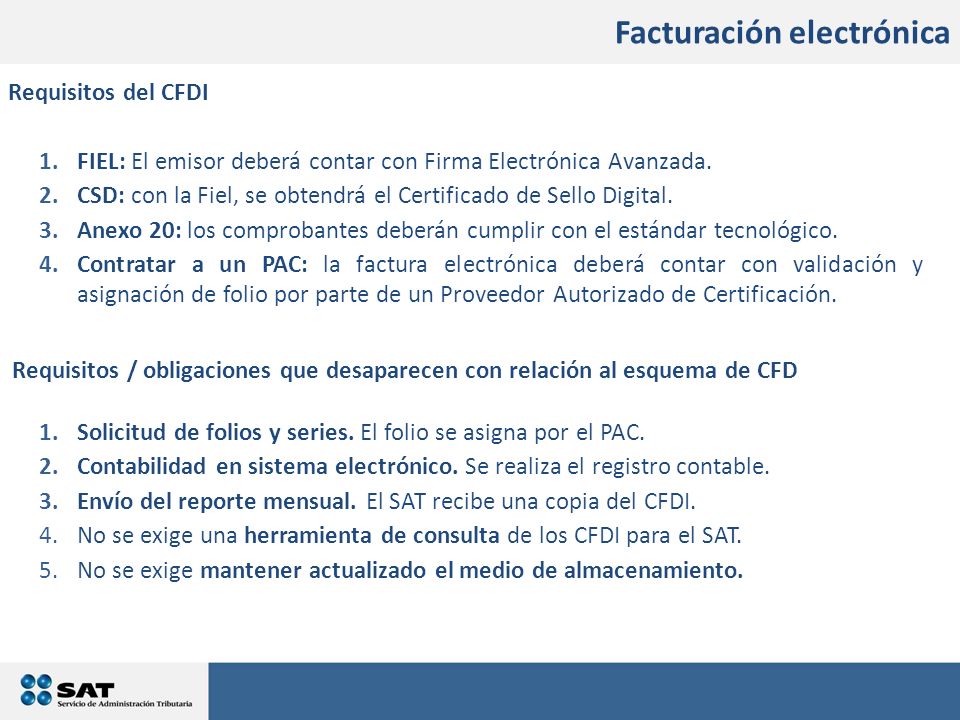 Facturación electrónica

Requisitos del CFDI

1. FIEL: El emisor deberá contar con Firma Electrónica Avanzada.
2. CSD: con la Fiel, se obtendrá el Certificado de Sello Digital.
3. Anexo 20: los comprobantes deberán cumplir con el estándar tecnológico.
4. Contratar a un PAC: la factura electrónica deberá contar con validación y asignación de folio por parte de un Proveedor Autorizado de Certificación.

Requisitos / obligaciones que desaparecen con relación al esquema de CFD

1. Solicitud de folios y series. El folio se asigna por el PAC.
2. Contabilidad en sistema electrónico. Se realiza el registro contable.
3. Envío del reporte mensual. El SAT recibe una copia del CFDI.
4. No se exige una herramienta de consulta de los CFDI para el SAT.
5. No se exige mantener actualizado el medio de almacenamiento.

SAT
Servicio de Administración Tributaria